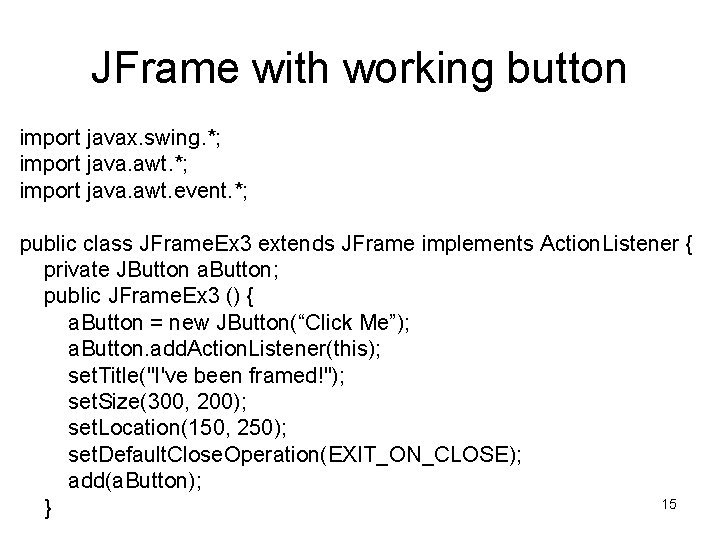 JFrame with working button

import javax.swing.*;
import java.awt.*;
import java.awt.event.*;

public class JFrameEx3 extends JFrame implements ActionListener {
private JButton aButton;
public JFrameEx3 () {
aButton = new JButton(“Click Me”);
aButton.addActionListener(this);
setTitle("I've been framed!");
setSize(300, 200);
setLocation(150, 250);
setDefaultCloseOperation(EXIT_ON_CLOSE);
add(aButton);
}

15